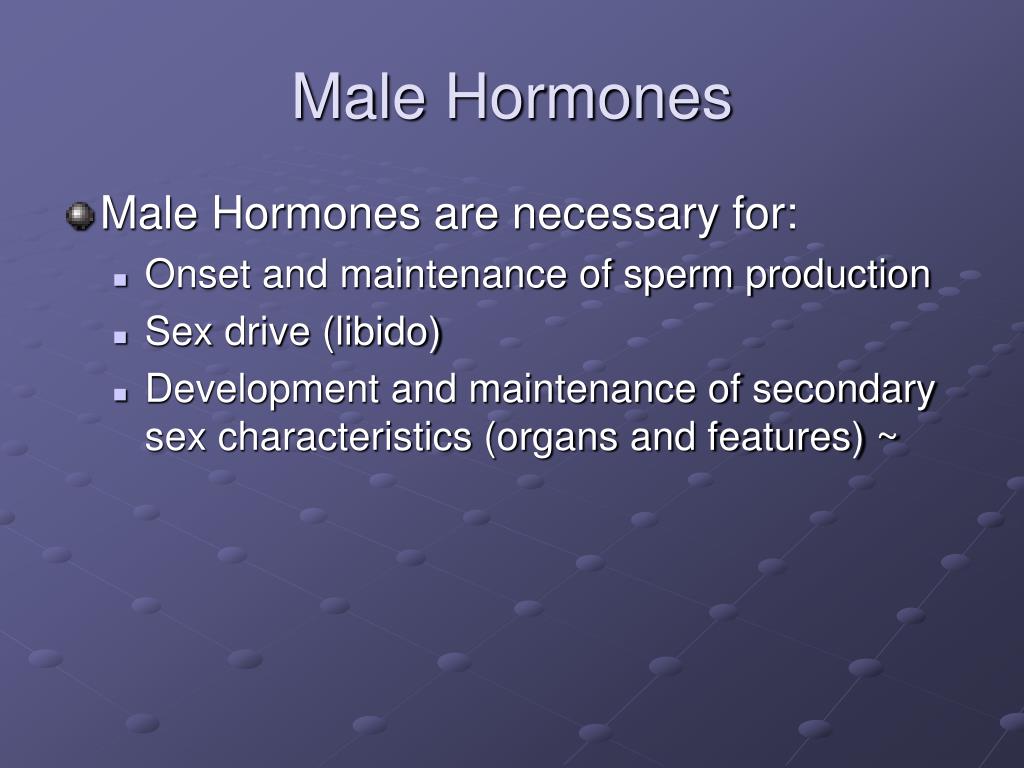 Male Hormones

Male Hormones are necessary for:

Onset and maintenance of sperm production

Sex drive (libido)

Development and maintenance of secondary sex characteristics (organs and features) ~